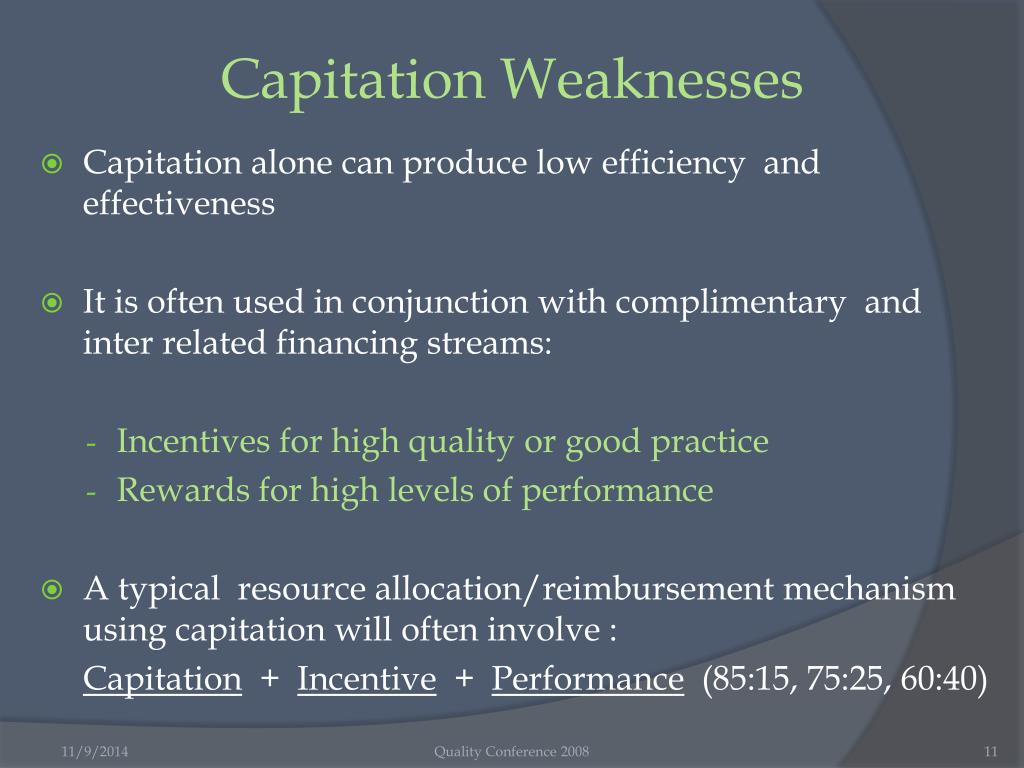 Capitation Weaknesses

Capitation alone can produce low efficiency and effectiveness

It is often used in conjunction with complimentary and inter related financing streams:

- Incentives for high quality or good practice
- Rewards for high levels of performance

A typical resource allocation/reimbursement mechanism using capitation will often involve :

Capitation + Incentive + Performance (85:15, 75:25, 60:40)

11/9/2014 Quality Conference 2008 11